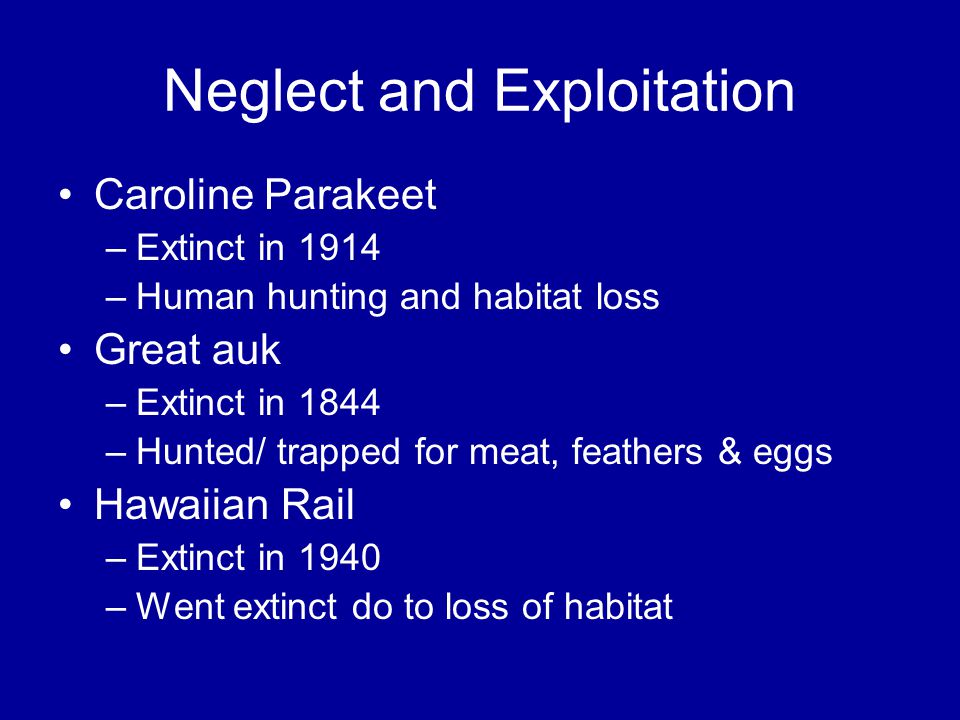 Neglect and Exploitation

• Caroline Parakeet
– Extinct in 1914
– Human hunting and habitat loss
• Great auk
– Extinct in 1844
– Hunted/ trapped for meat, feathers & eggs
• Hawaiian Rail
– Extinct in 1940
– Went extinct do to loss of habitat